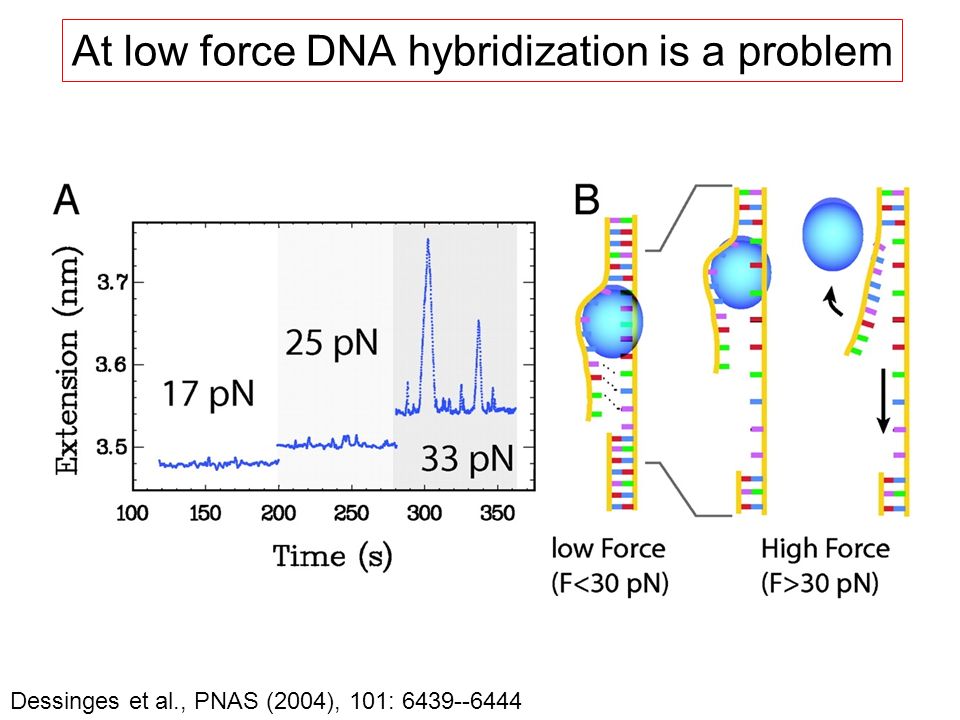 At low force DNA hybridization is a problem

A

Extension (nm)

3.7

3.6

3.5

17 pN

25 pN

33 pN

100 150 200 250 300 350

Time (s)

B

low Force
(F<30 pN)

High Force
(F>30 pN)

Dessinges et al., PNAS (2004), 101: 6439--6444